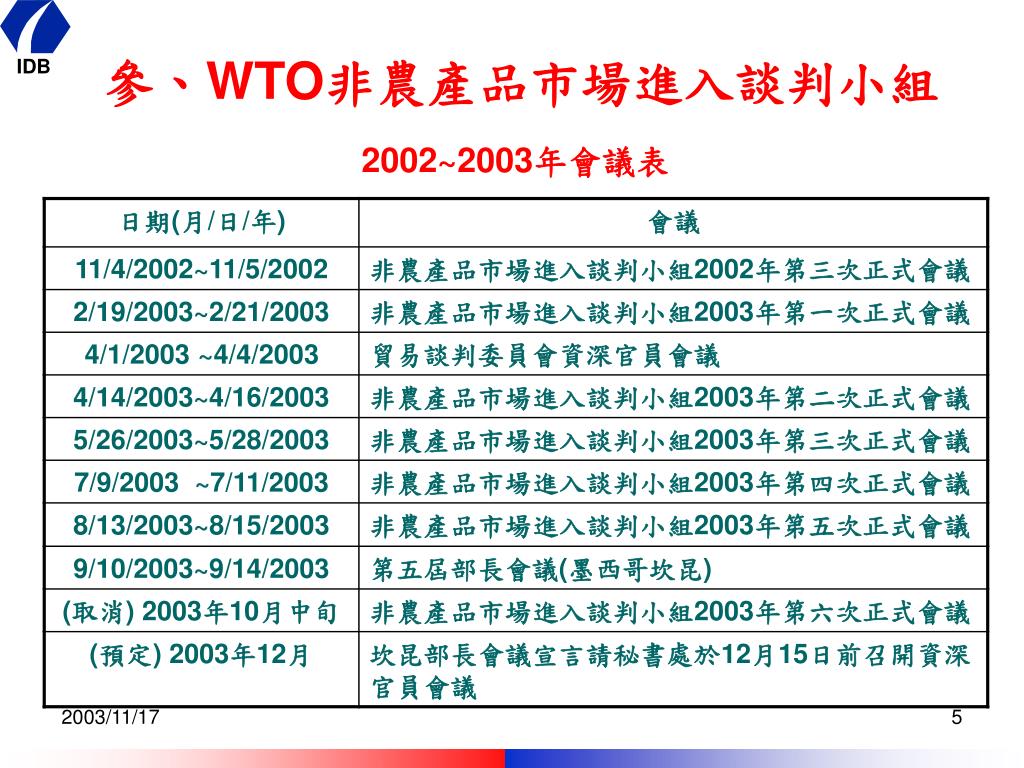 IDB

參、WTO非農產品市場進入談判小組

2002~2003年會議表

| 日期(月/日/年) | 會議 |
|---|---|
| 11/4/2002~11/5/2002 | 非農產品市場進入談判小組2002年第三次正式會議 |
| 2/19/2003~2/21/2003 | 非農產品市場進入談判小組2003年第一次正式會議 |
| 4/1/2003 ~4/4/2003 | 貿易談判委員會資深官員會議 |
| 4/14/2003~4/16/2003 | 非農產品市場進入談判小組2003年第二次正式會議 |
| 5/26/2003~5/28/2003 | 非農產品市場進入談判小組2003年第三次正式會議 |
| 7/9/2003 ~7/11/2003 | 非農產品市場進入談判小組2003年第四次正式會議 |
| 8/13/2003~8/15/2003 | 非農產品市場進入談判小組2003年第五次正式會議 |
| 9/10/2003~9/14/2003 | 第五屆部長會議(墨西哥坎昆) |
| (取消) 2003年10月中旬 | 非農產品市場進入談判小組2003年第六次正式會議 |
| (預定) 2003年12月 | 坎昆部長會議宣言請秘書處於12月15日前召開資深官員會議 |

2003/11/17

5